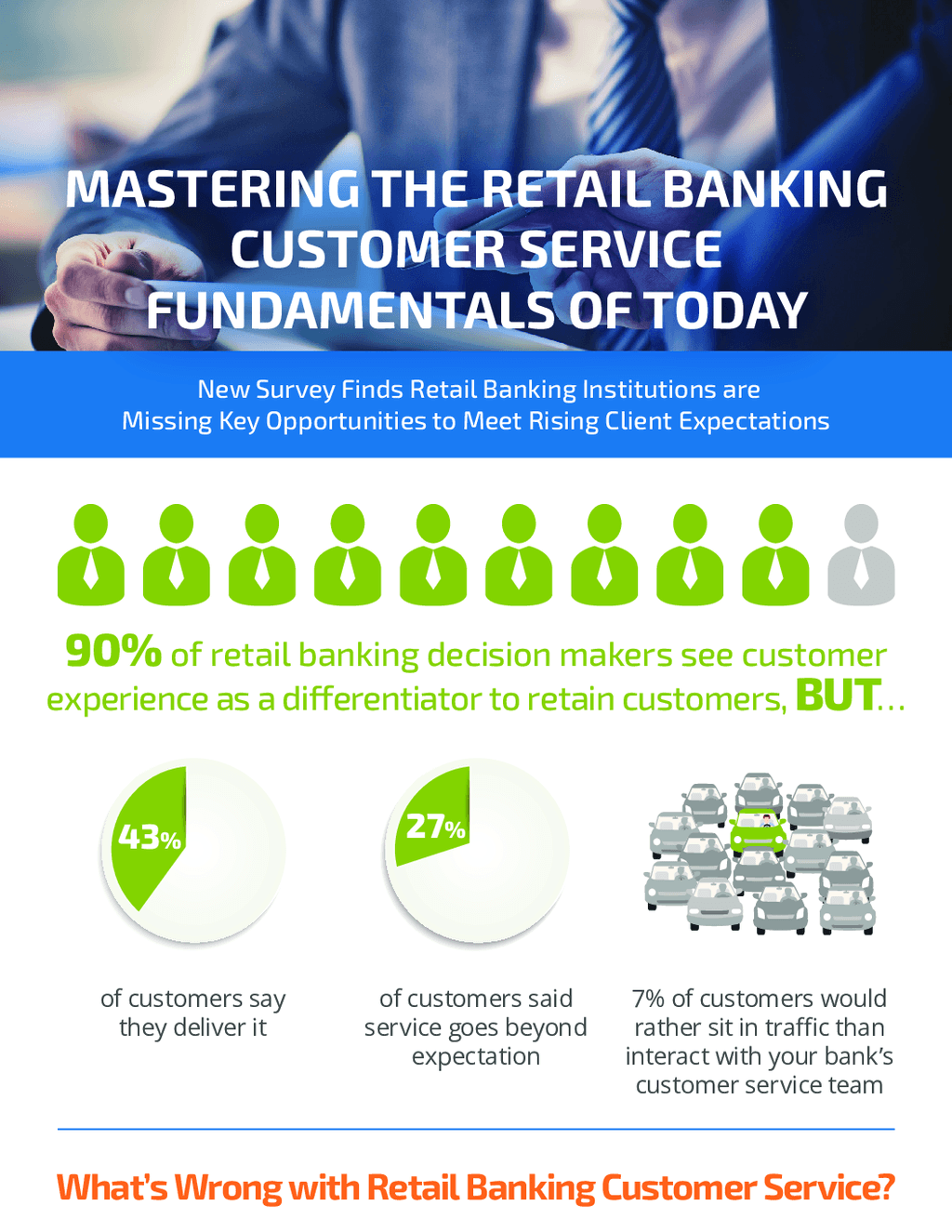 MASTERING THE RETAIL BANKING CUSTOMER SERVICE FUNDAMENTALS OF TODAY

New Survey Finds Retail Banking Institutions are Missing Key Opportunities to Meet Rising Client Expectations

90% of retail banking decision makers see customer experience as a differentiator to retain customers, BUT...

43%

of customers say they deliver it

27%

of customers said service goes beyond expectation

7% of customers would rather sit in traffic than interact with your bank's customer service team

What's Wrong with Retail Banking Customer Service?